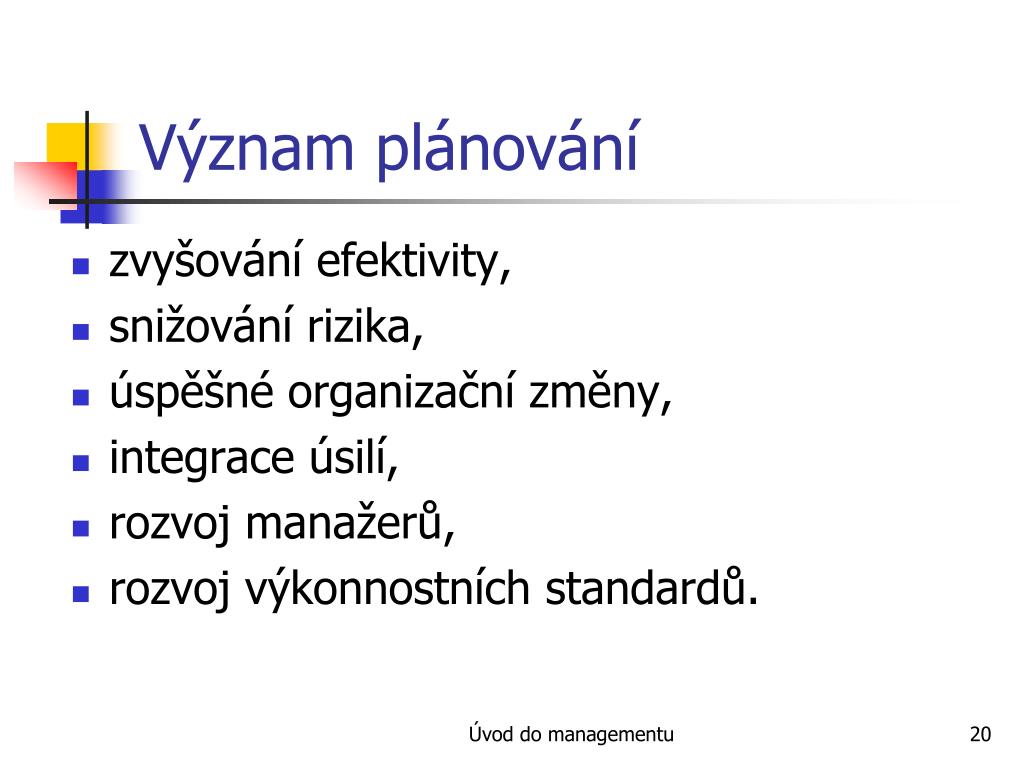 Význam plánování

- zvyšování efektivity,
- snižování rizika,
- úspěšné organizační změny,
- integrace úsilí,
- rozvoj manažerů,
- rozvoj výkonnostních standardů.

Úvod do managementu

20